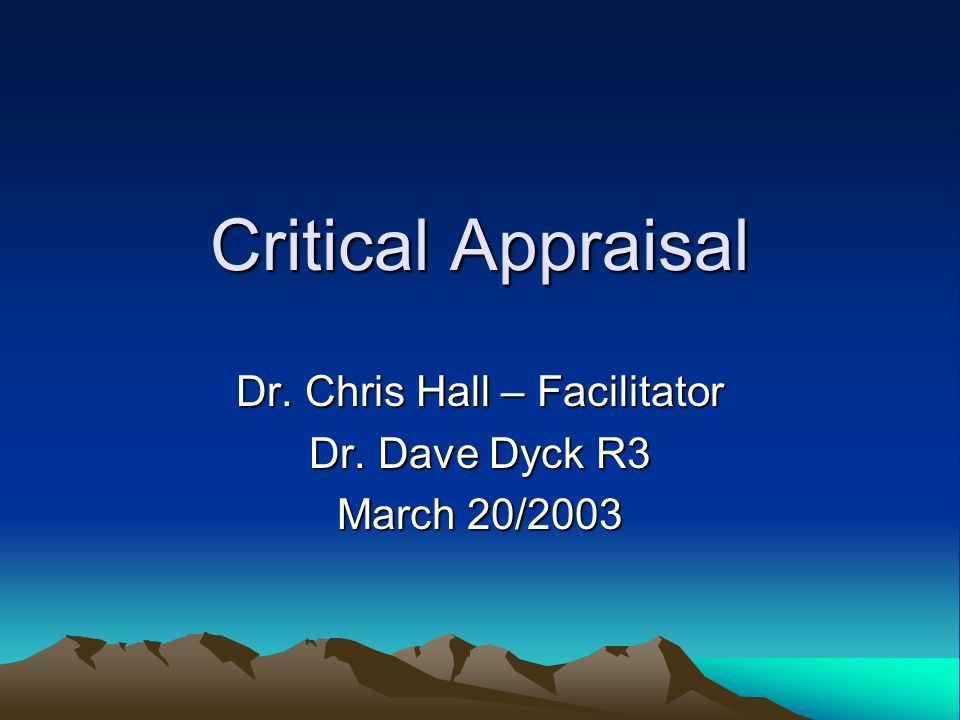 Critical Appraisal

Dr. Chris Hall – Facilitator
Dr. Dave Dyck R3
March 20/2003